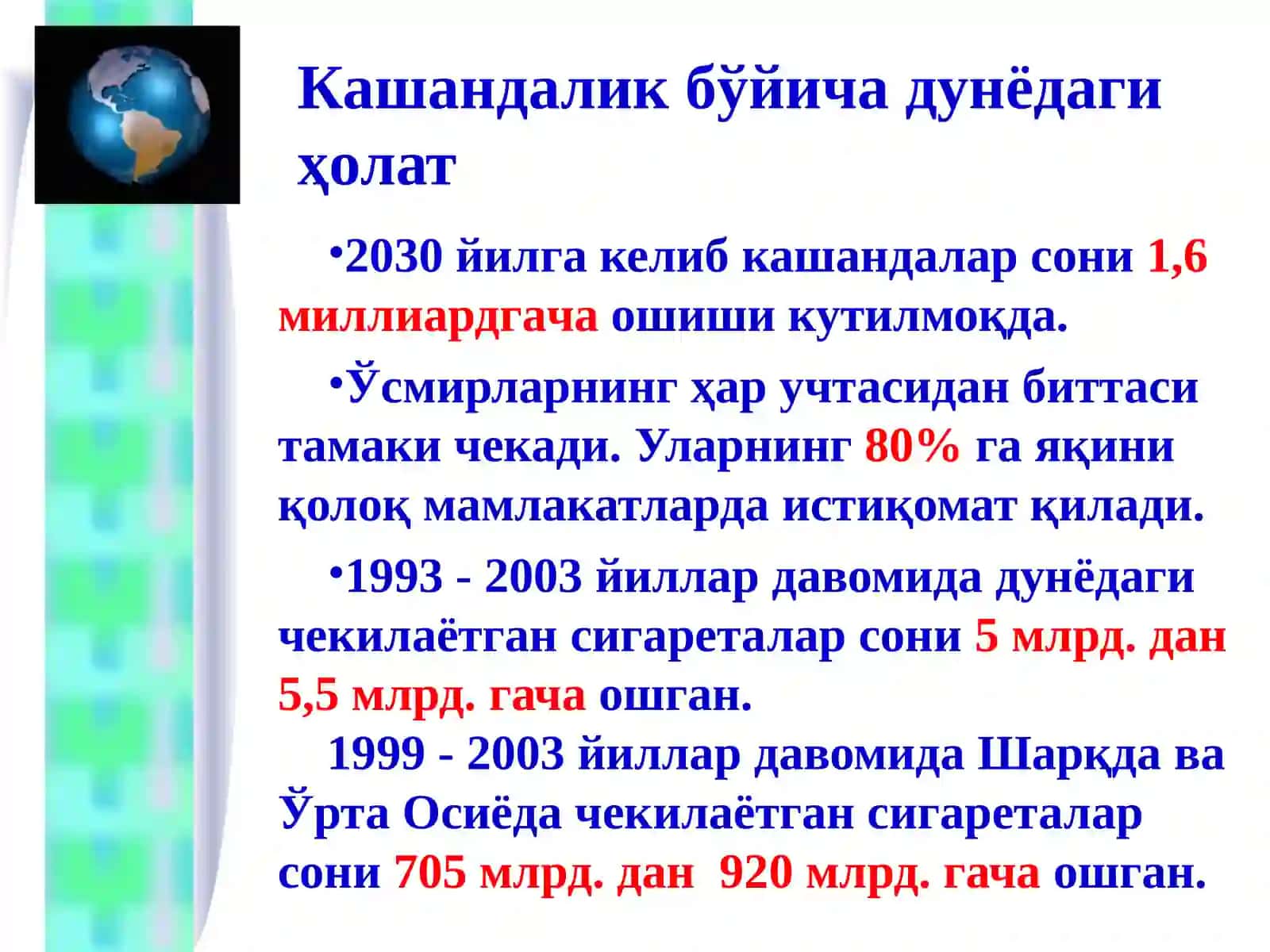 Кашандалик бўйича дунёдаги ҳолат

•2030 йилга келиб кашандалар сони 1,6 миллиардгача ошиши кутилмоқда.

•Ўсмирларнинг ҳар учтасидан биттаси тамаки чекади. Уларнинг 80% га яқини қолоқ мамлакатларда истиқомат қилади.

•1993 - 2003 йиллар давомида дунёдаги чекилаётган сигареталар сони 5 млрд. дан 5,5 млрд. гача ошган.

1999 - 2003 йиллар давомида Шарқда ва Ўрта Осиёда чекилаётган сигареталар сони 705 млрд. дан 920 млрд. гача ошган.